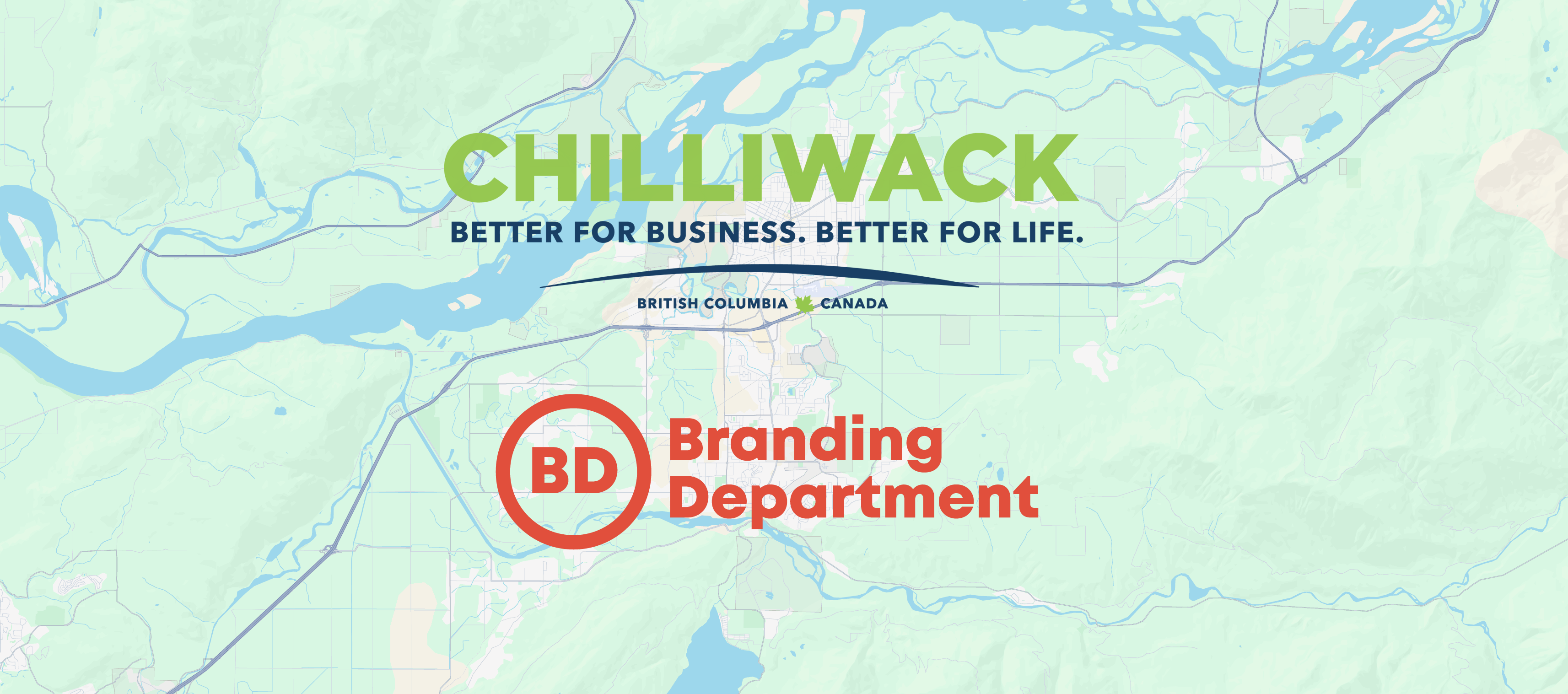 CHILLIWACK
BETTER FOR BUSINESS. BETTER FOR LIFE.
BRITISH COLUMBIA CANADA

BD
Branding Department